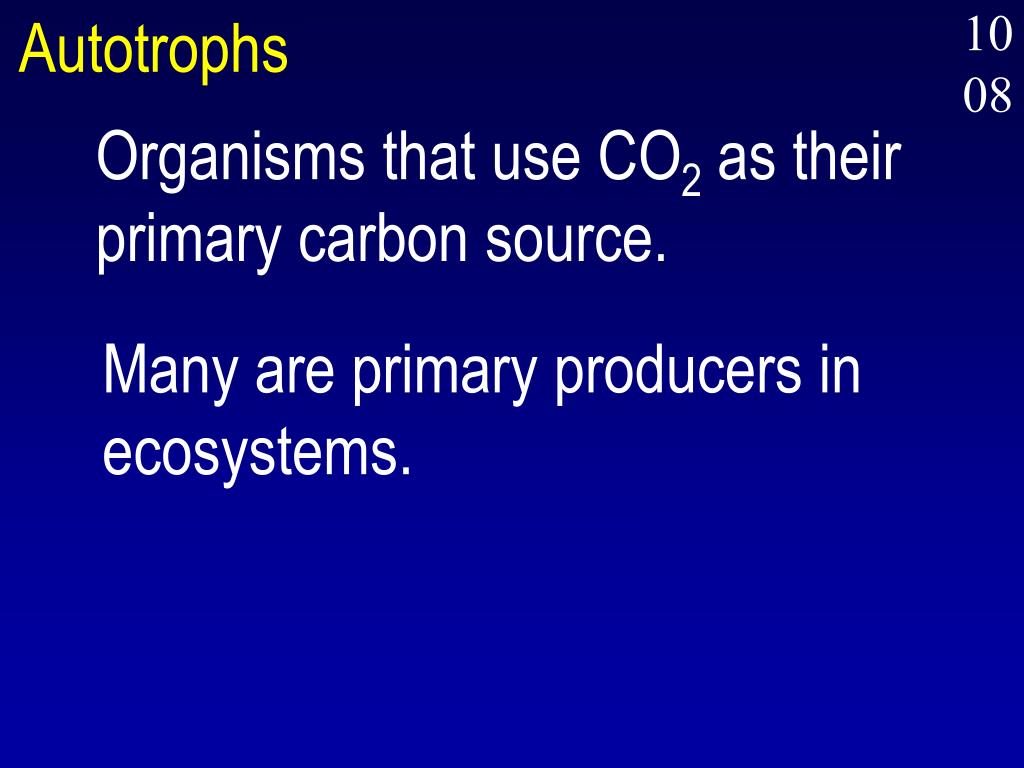 Autotrophs

10
08

Organisms that use $CO_2$ as their primary carbon source.

Many are primary producers in ecosystems.